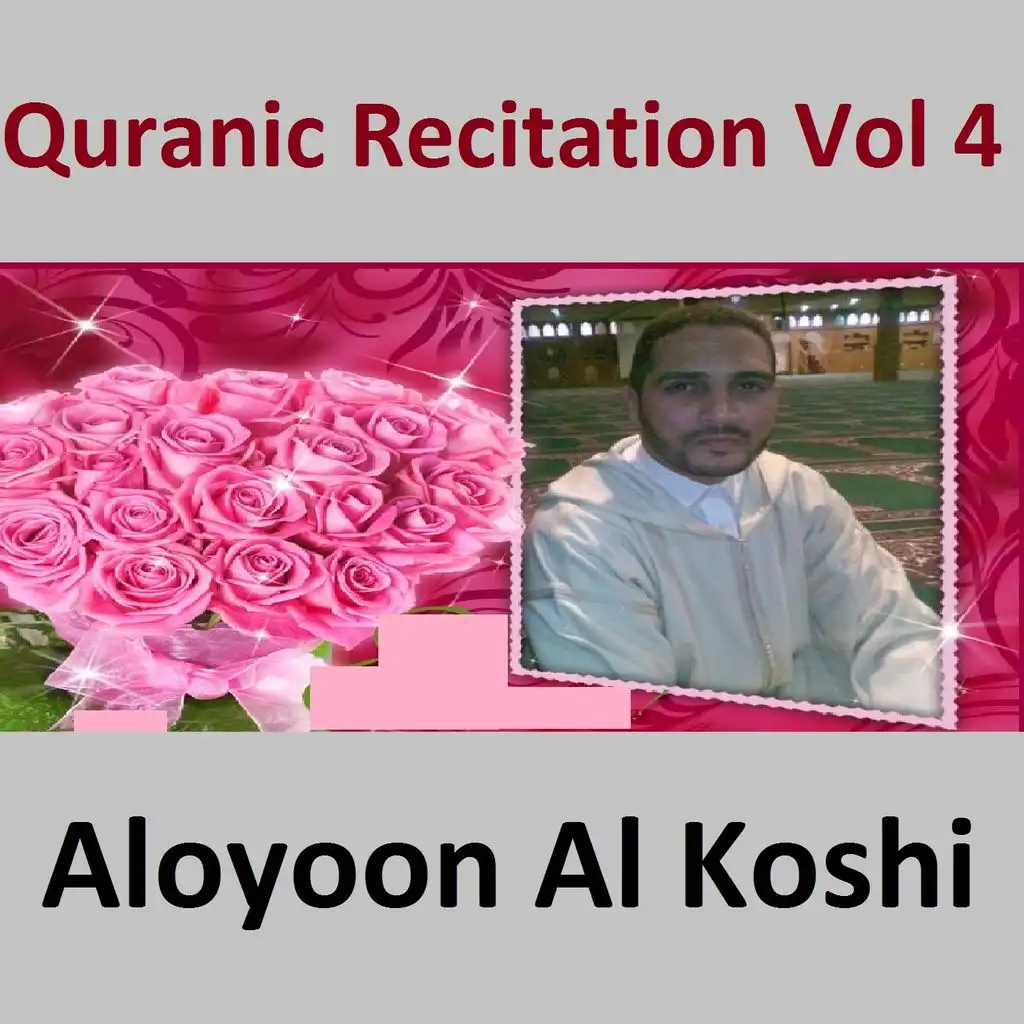 Quranic Recitation Vol 4

Aloyoon Al Koshi